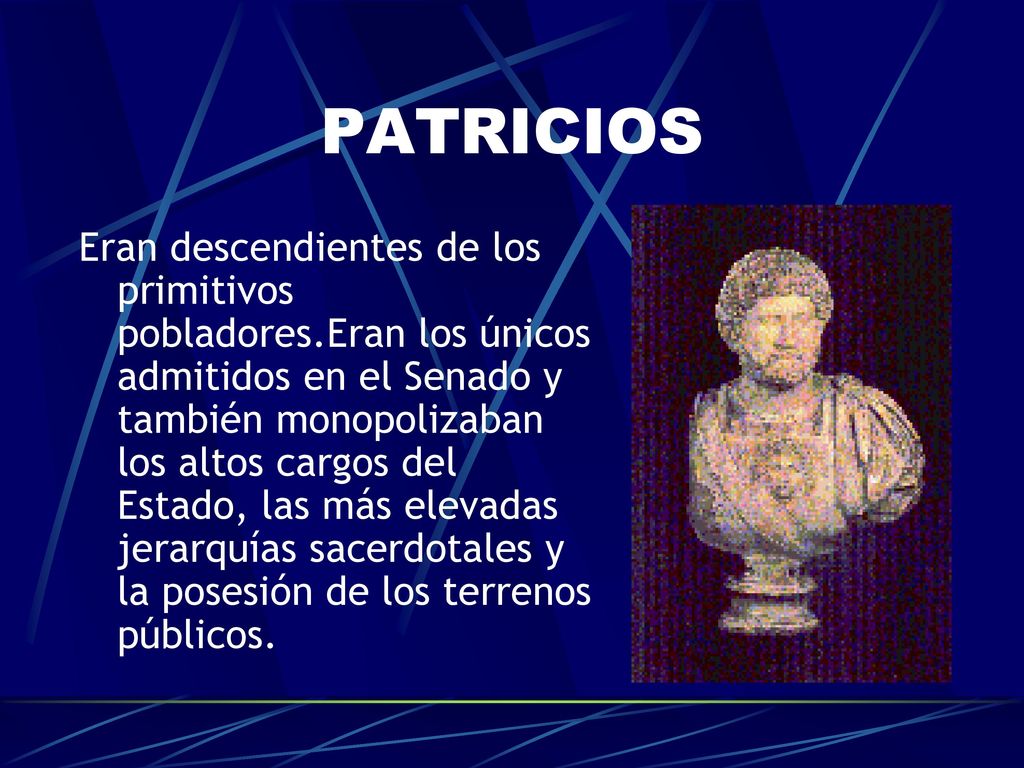 PATRICIOS

Eran descendientes de los primitivos pobladores.Eran los únicos admitidos en el Senado y también monopolizaban los altos cargos del Estado, las más elevadas jerarquías sacerdotales y la posesión de los terrenos públicos.